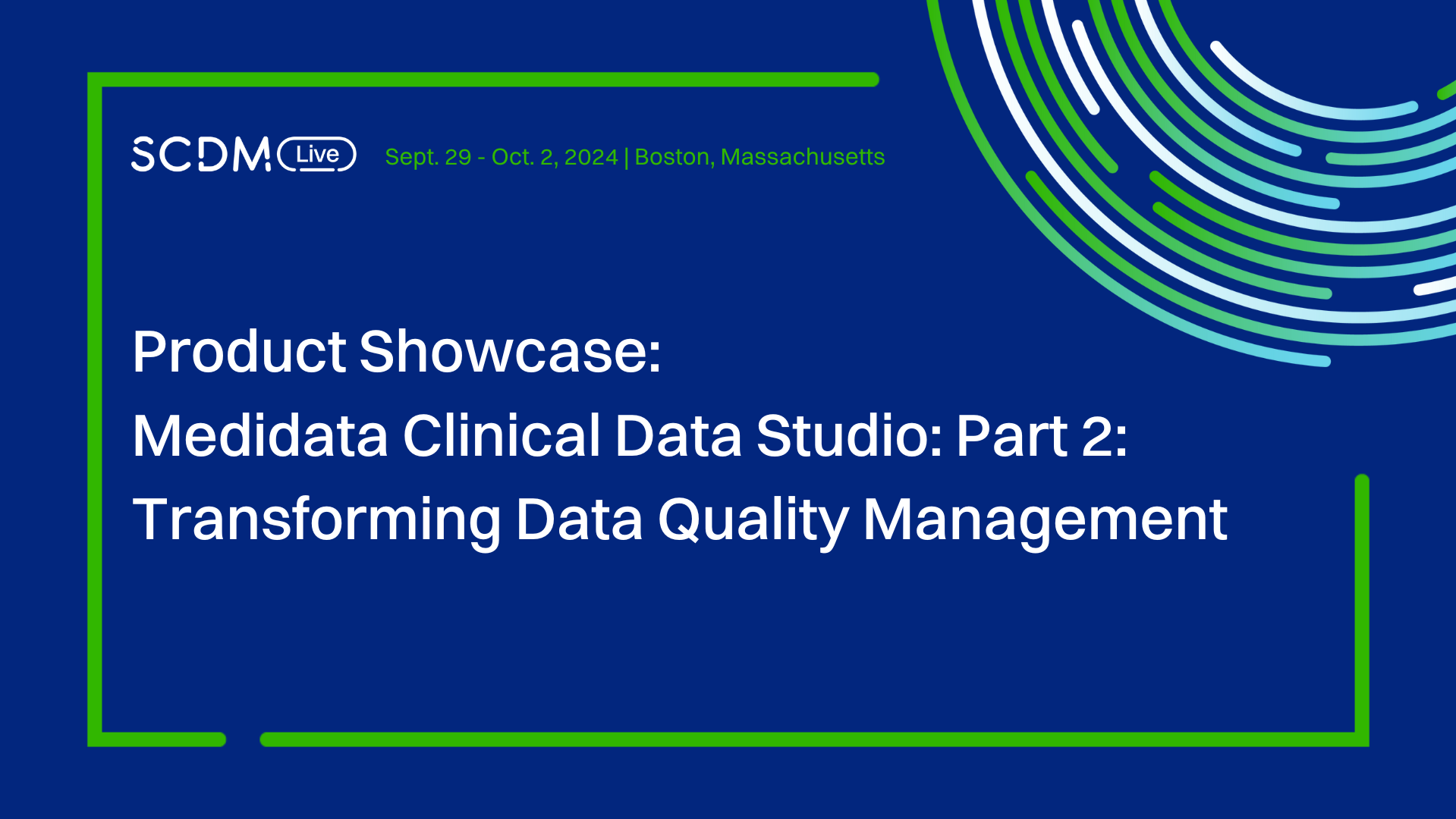 SCDM Live Sept. 29 - Oct. 2, 2024 | Boston, Massachusetts

Product Showcase:
Medidata Clinical Data Studio: Part 2:
Transforming Data Quality Management